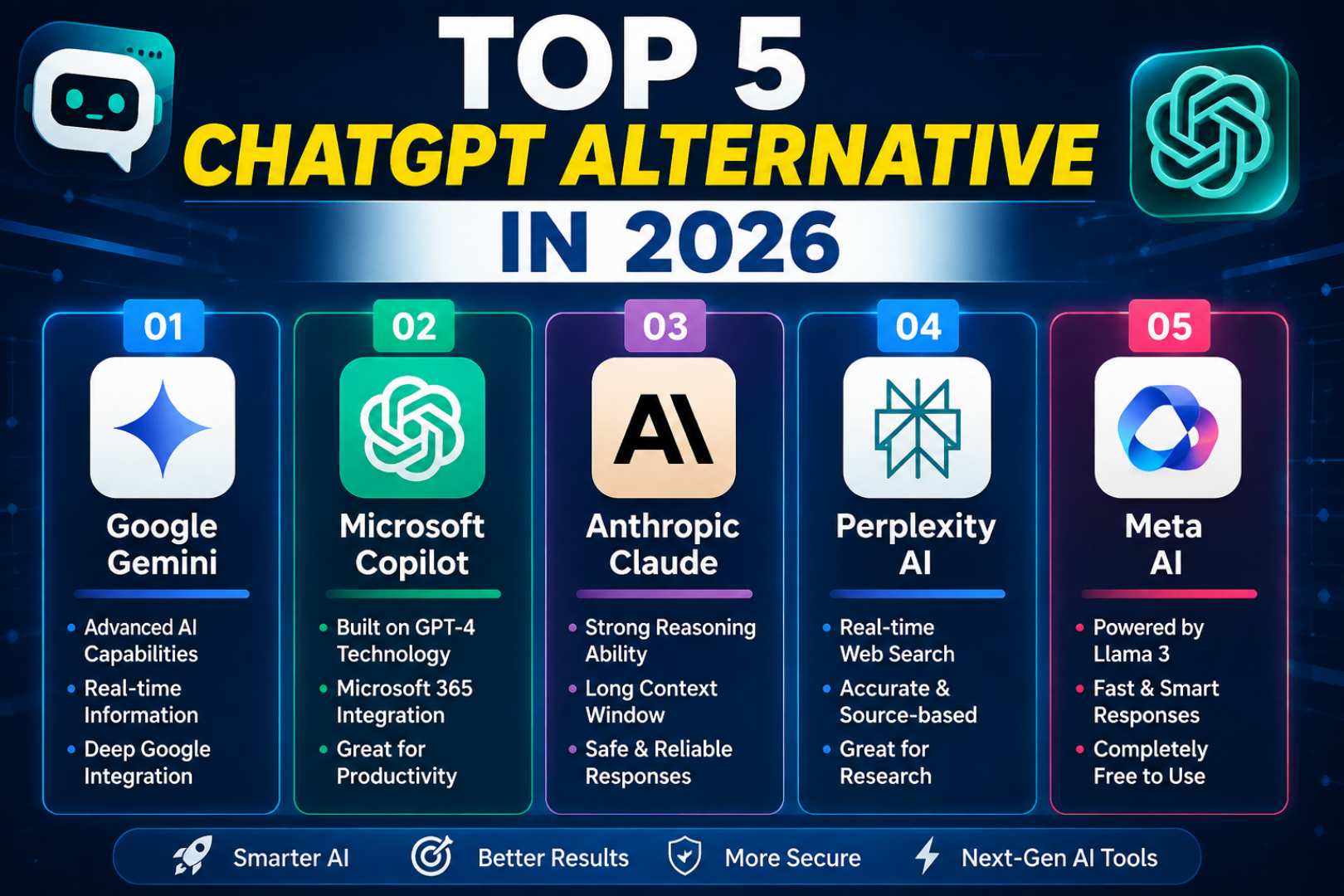 TOP 5
CHATGPT ALTERNATIVE
IN 2026

01
Google Gemini
• Advanced AI Capabilities
• Real-time Information
• Deep Google Integration

02
Microsoft Copilot
• Built on GPT-4 Technology
• Microsoft 365 Integration
• Great for Productivity

03
AI
Anthropic Claude
• Strong Reasoning Ability
• Long Context Window
• Safe & Reliable Responses

04
Perplexity AI
• Real-time Web Search
• Accurate & Source-based
• Great for Research

05
Meta AI
• Powered by Llama 3
• Fast & Smart Responses
• Completely Free to Use

Smarter AI
Better Results
More Secure
Next-Gen AI Tools